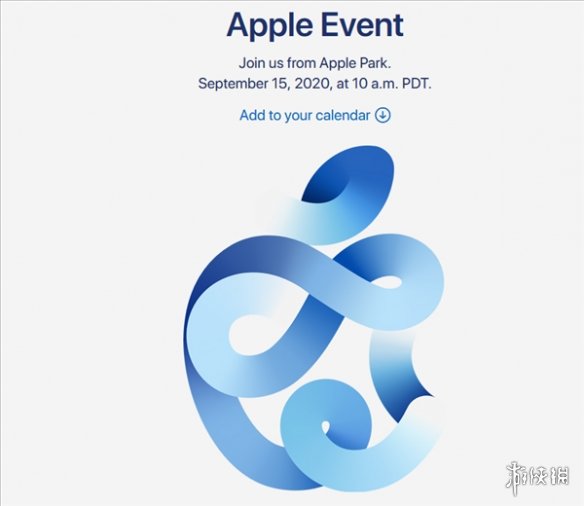 Apple Event

Join us from Apple Park.
September 15, 2020, at 10 a.m. PDT.

Add to your calendar

游侠网